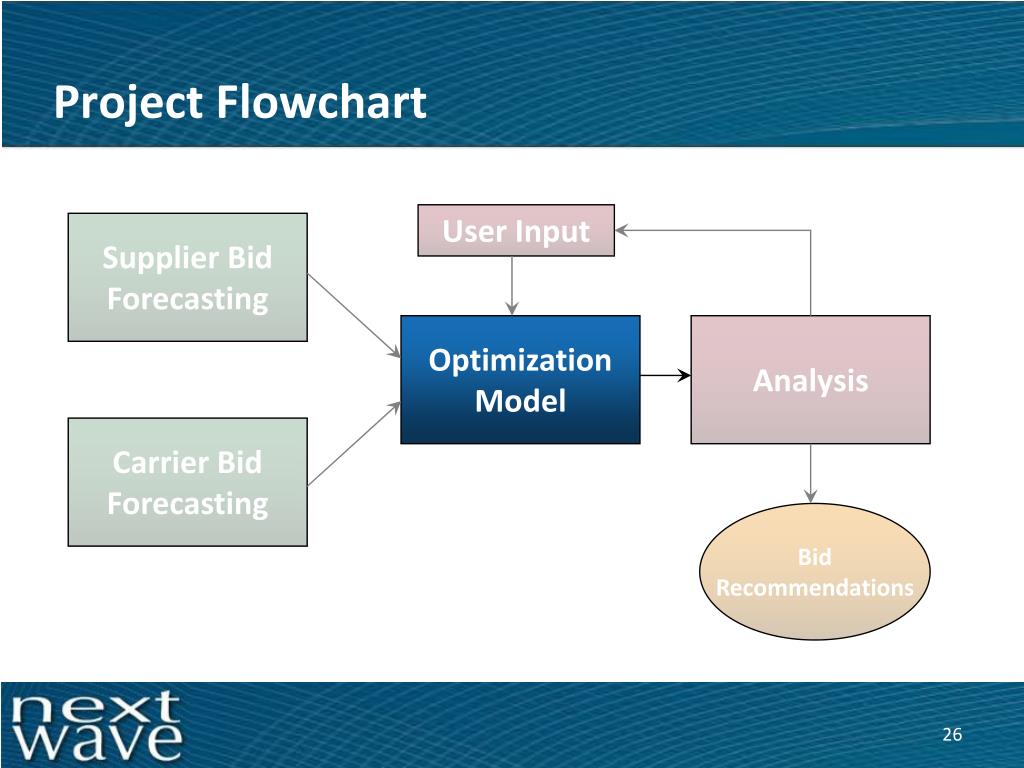 Project Flowchart

Supplier Bid Forecasting

Carrier Bid Forecasting

User Input

Optimization Model

Analysis

Bid Recommendations

next wave

26